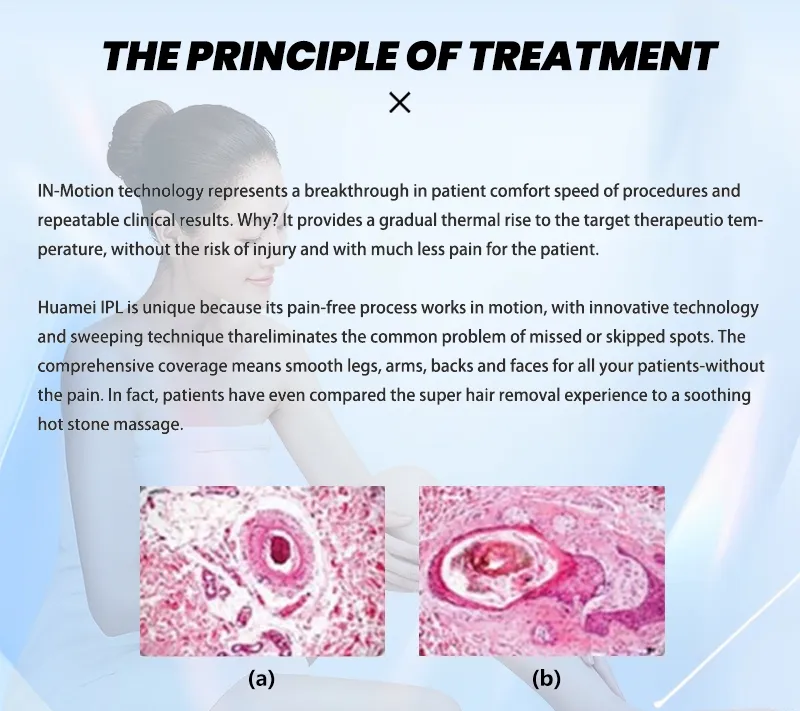 THE PRINCIPLE OF TREATMENT

×

IN-Motion technology represents a breakthrough in patient comfort speed of procedures and repeatable clinical results. Why? It provides a gradual thermal rise to the target therapeutio temperature, without the risk of injury and with much less pain for the patient.

Huamei IPL is unique because its pain-free process works in motion, with innovative technology and sweeping technique thareliminates the common problem of missed or skipped spots. The comprehensive coverage means smooth legs, arms, backs and faces for all your patients-without the pain. In fact, patients have even compared the super hair removal experience to a soothing hot stone massage.

(a)

(b)